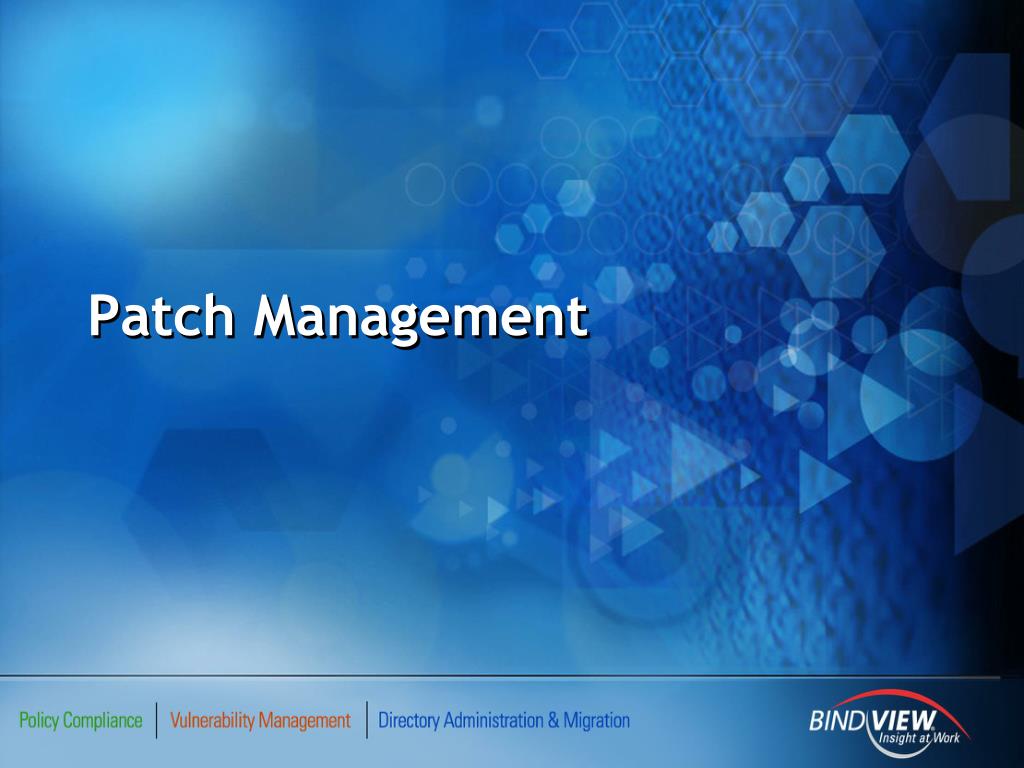 Patch Management

Policy Compliance | Vulnerability Management | Directory Administration & Migration

BINDVIEW
Insight at Work